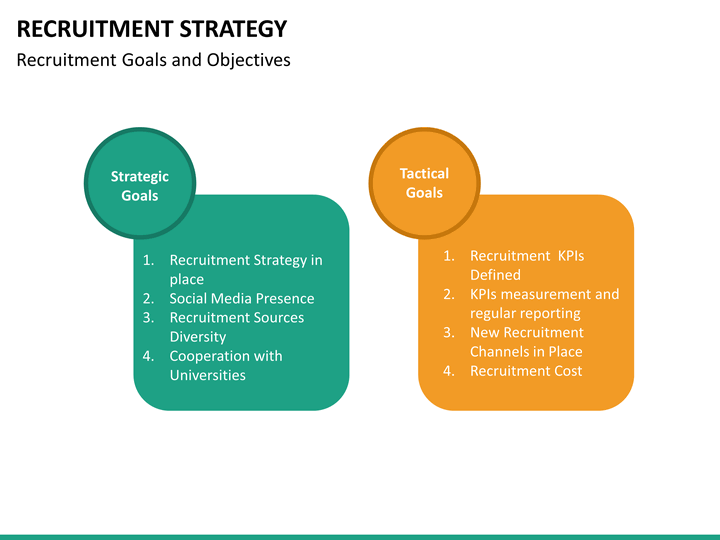 RECRUITMENT STRATEGY
Recruitment Goals and Objectives

Strategic Goals

1. Recruitment Strategy in place
2. Social Media Presence
3. Recruitment Sources Diversity
4. Cooperation with Universities

Tactical Goals

1. Recruitment KPIs Defined
2. KPIs measurement and regular reporting
3. New Recruitment Channels in Place
4. Recruitment Cost